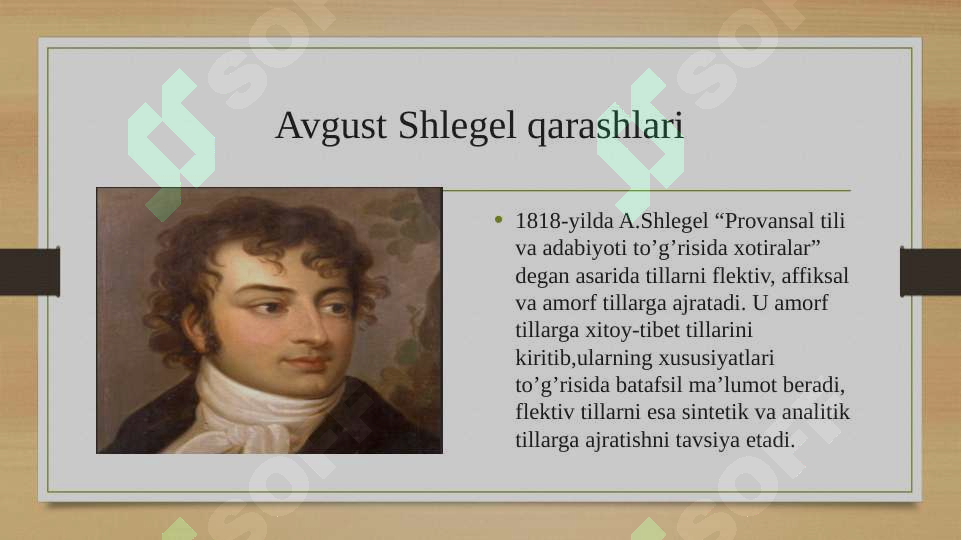 Avgust Shlegel qarashlari

• 1818-yilda A.Shlegel “Provansal tili va adabiyoti to’g’risida xotiralar” degan asarida tillarni flektiv, affiksal va amorf tillarga ajratadi. U amorf tillarga xitoy-tibet tillarini kiritib,ularning xususiyatlari to’g’risida batafsil ma’lumot beradi, flektiv tillarni esa sintetik va analitik tillarga ajratishni tavsiya etadi.